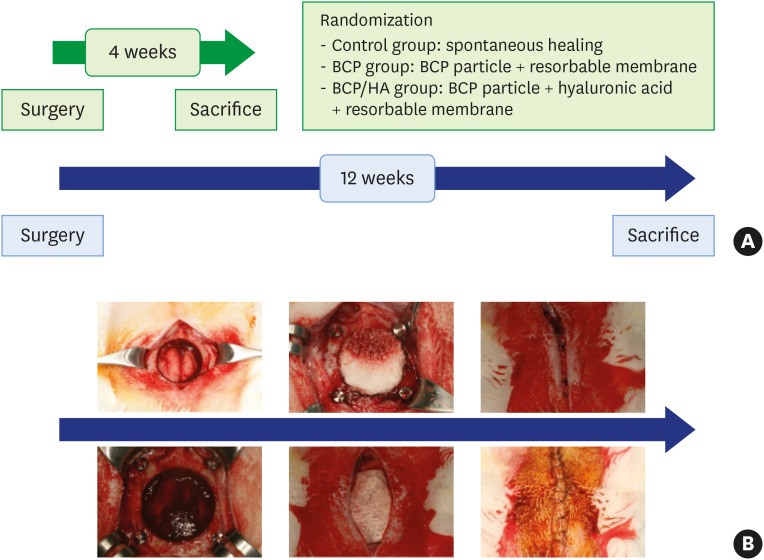 4 weeks

Surgery

Sacrifice

Randomization
- Control group: spontaneous healing
- BCP group: BCP particle + resorbable membrane
- BCP/HA group: BCP particle + hyaluronic acid + resorbable membrane

12 weeks

Surgery

Sacrifice

A

B